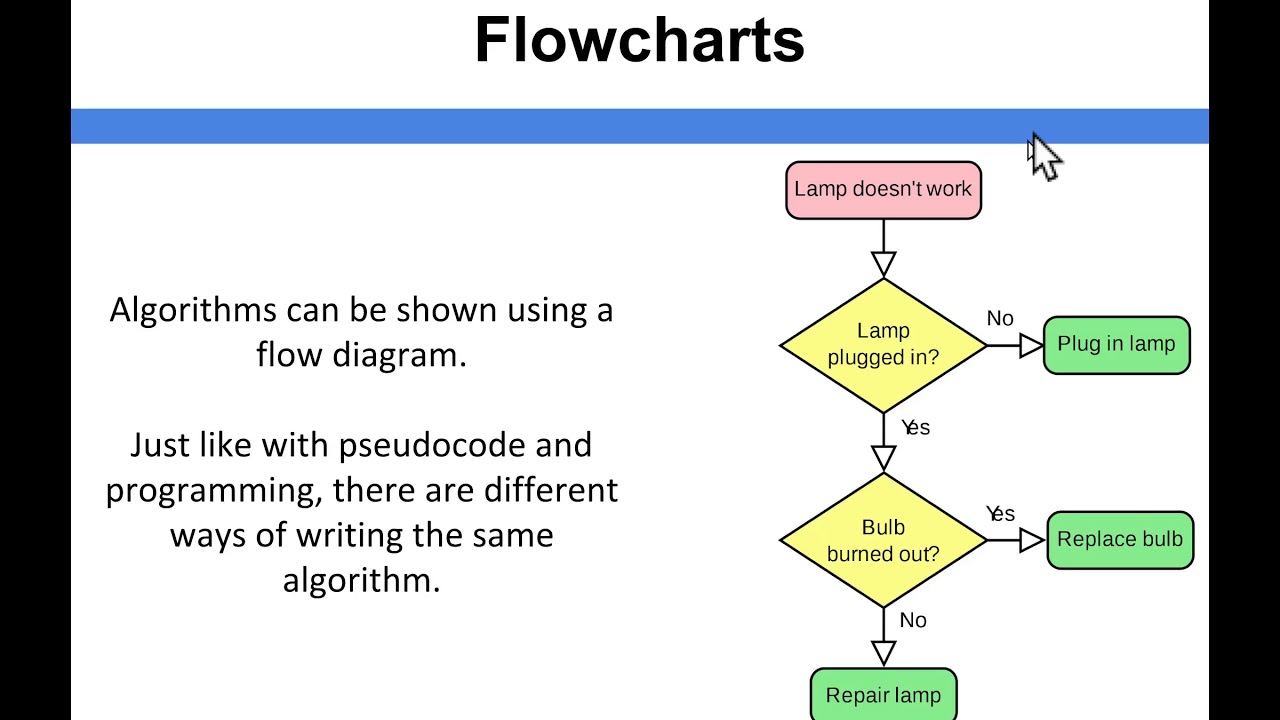 Flowcharts

Algorithms can be shown using a flow diagram.

Just like with pseudocode and programming, there are different ways of writing the same algorithm.

Lamp doesn't work

Lamp plugged in?

No

Plug in lamp

Yes

Bulb burned out?

Yes

Replace bulb

No

Repair lamp